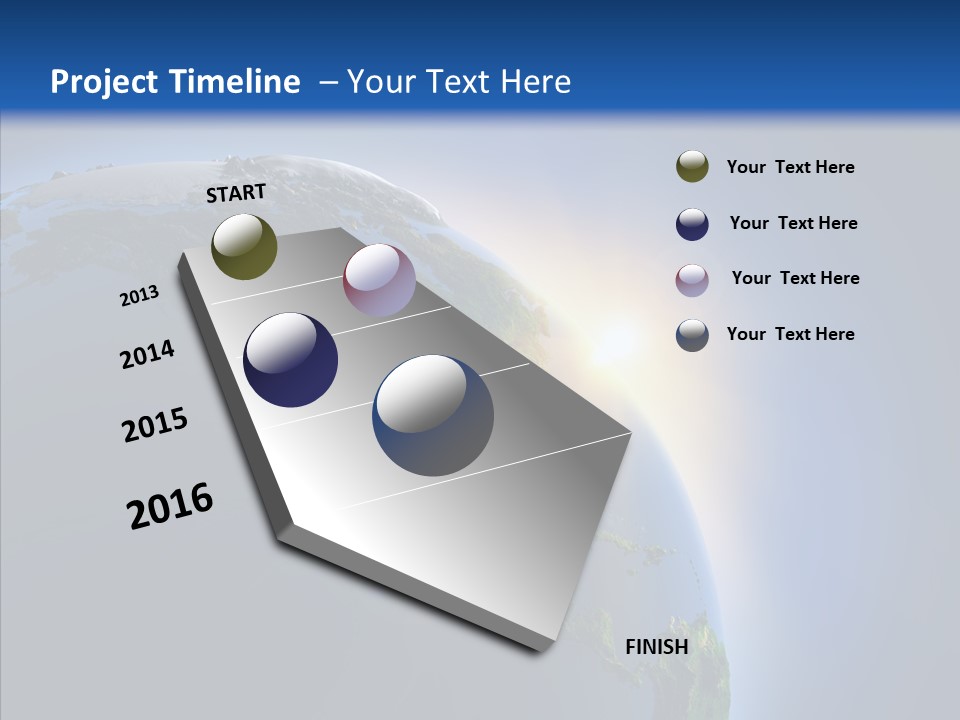 Project Timeline – Your Text Here

START

2013

2014

2015

2016

FINISH

Your Text Here

Your Text Here

Your Text Here

Your Text Here